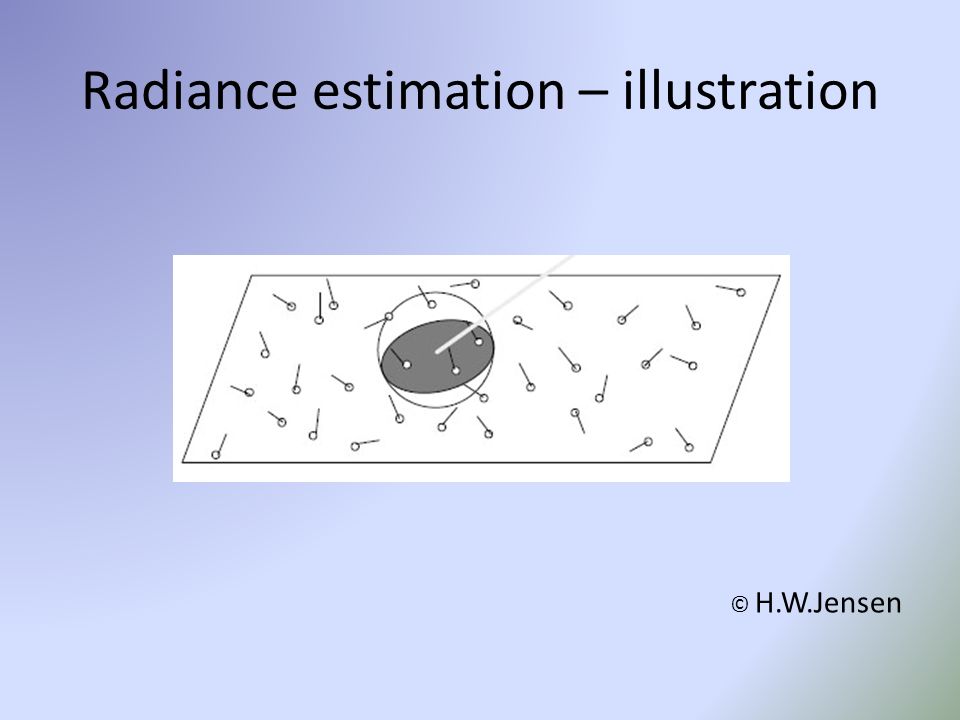 Radiance estimation – illustration

© H.W.Jensen